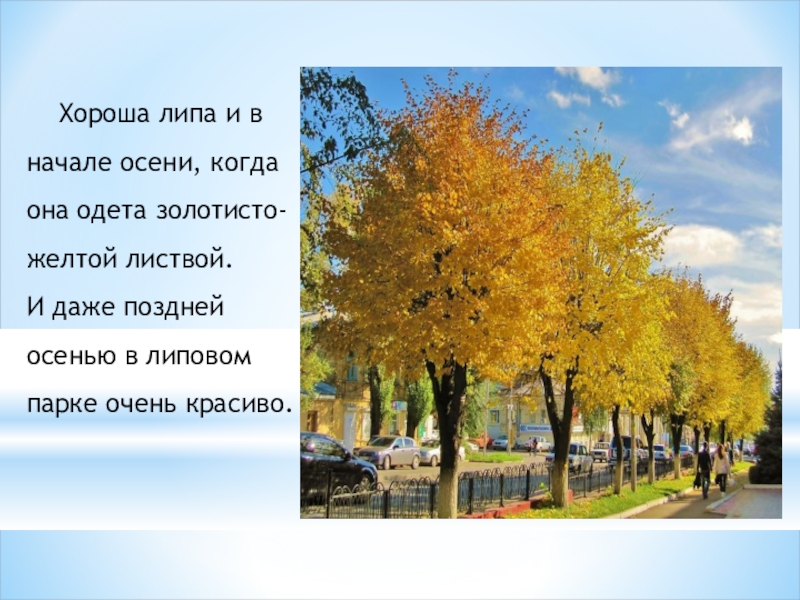 Хороша липа и в начале осени, когда она одета золотисто-желтой листвой.
И даже поздней осенью в липовом парке очень красиво.